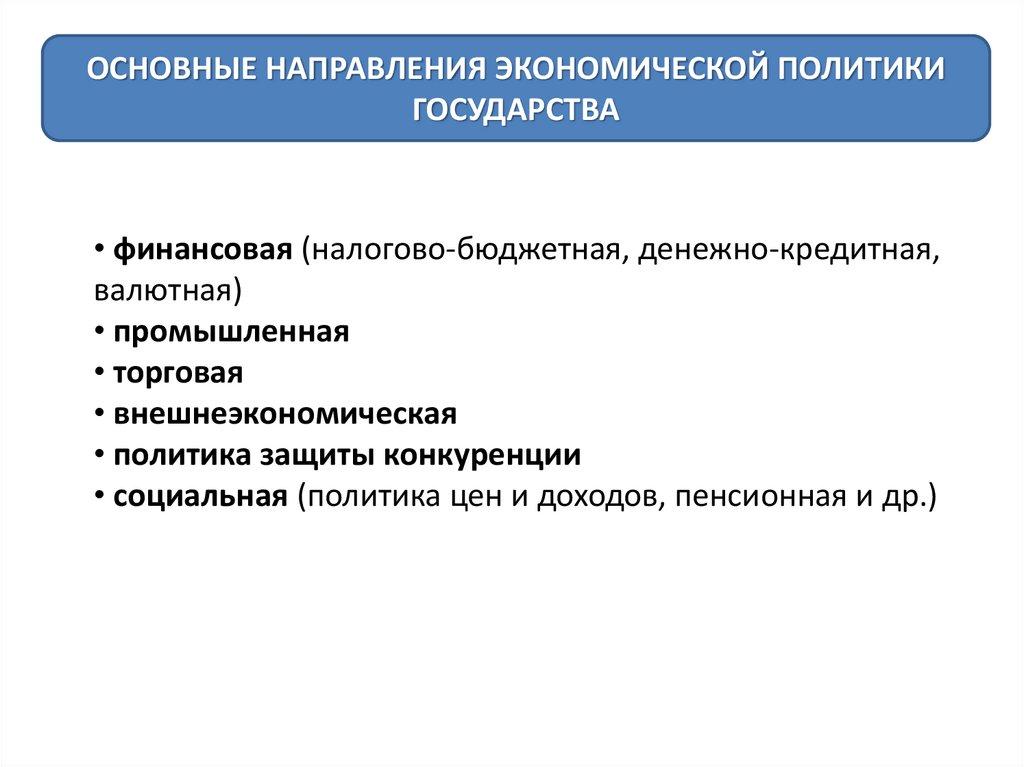 ОСНОВНЫЕ НАПРАВЛЕНИЯ ЭКОНОМИЧЕСКОЙ ПОЛИТИКИ ГОСУДАРСТВА

• финансовая (налогово-бюджетная, денежно-кредитная, валютная)
• промышленная
• торговая
• внешнеэкономическая
• политика защиты конкуренции
• социальная (политика цен и доходов, пенсионная и др.)